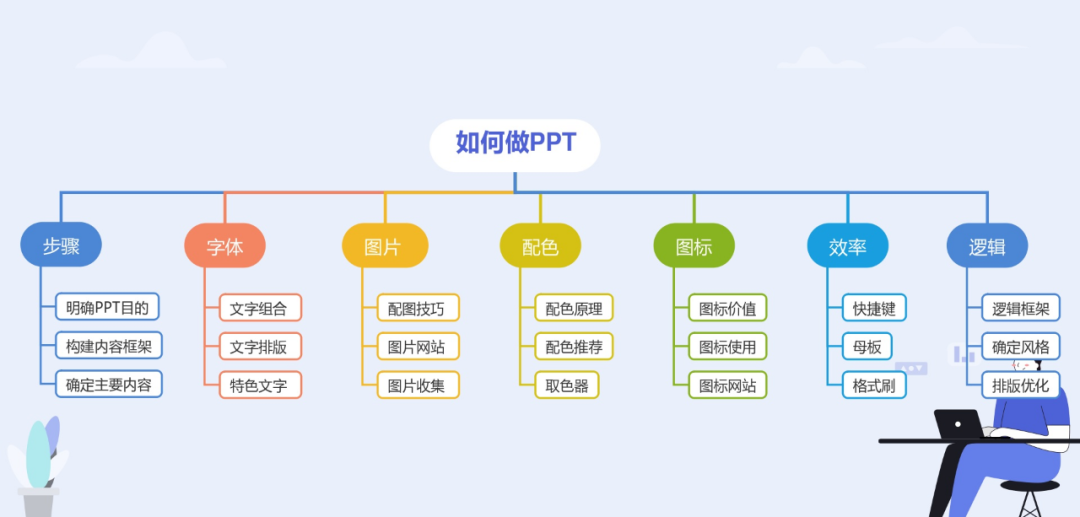 如何做PPT

步骤
明确PPT目的
构建内容框架
确定主要内容

字体
文字组合
文字排版
特色文字

图片
配图技巧
图片网站
图片收集

配色
配色原理
配色推荐
取色器

图标
图标价值
图标使用
图标网站

效率
快捷键
母板
格式刷

逻辑
逻辑框架
确定风格
排版优化